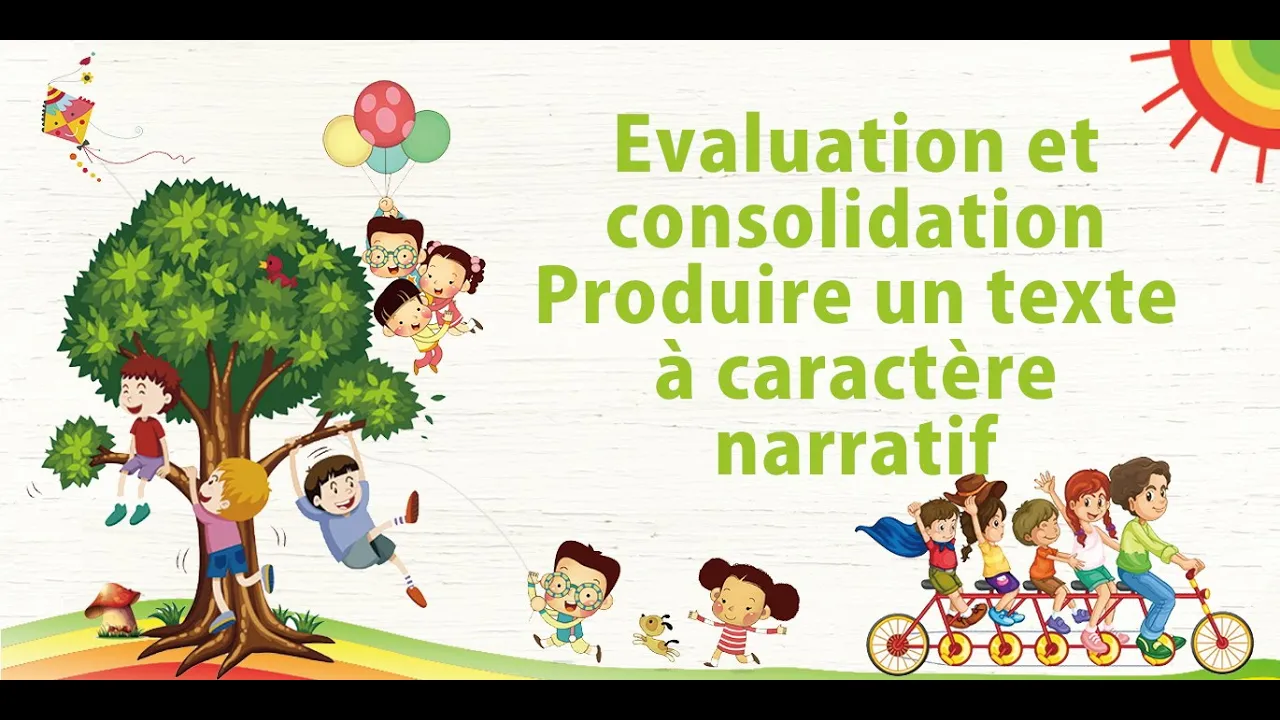 Evaluation et consolidation
Produire un texte à caractère narratif